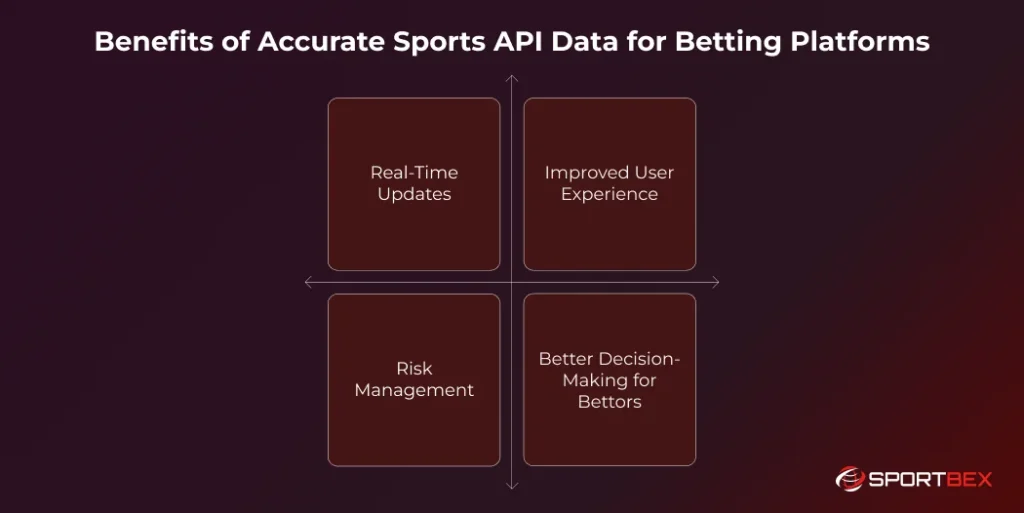 Benefits of Accurate Sports API Data for Betting Platforms

Real-Time Updates

Improved User Experience

Risk Management

Better Decision-Making for Bettors

SPORTBEX